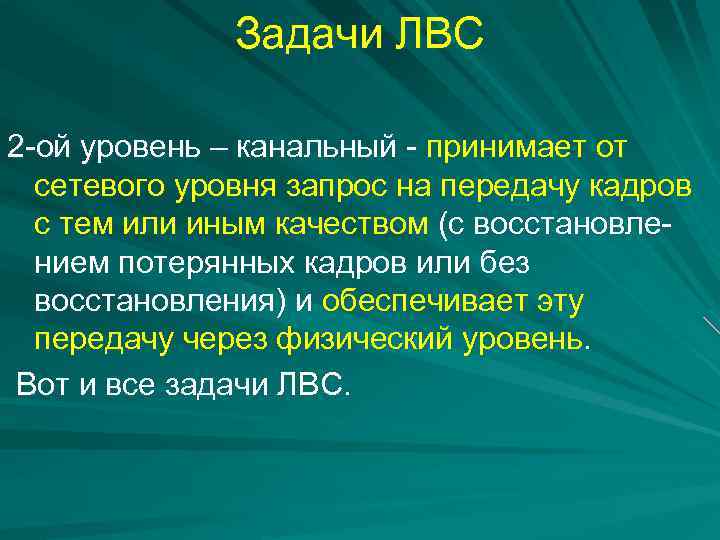 Задачи ЛВС

2-ой уровень – канальный - принимает от сетевого уровня запрос на передачу кадров с тем или иным качеством (с восстановлением потерянных кадров или без восстановления) и обеспечивает эту передачу через физический уровень.

Вот и все задачи ЛВС.